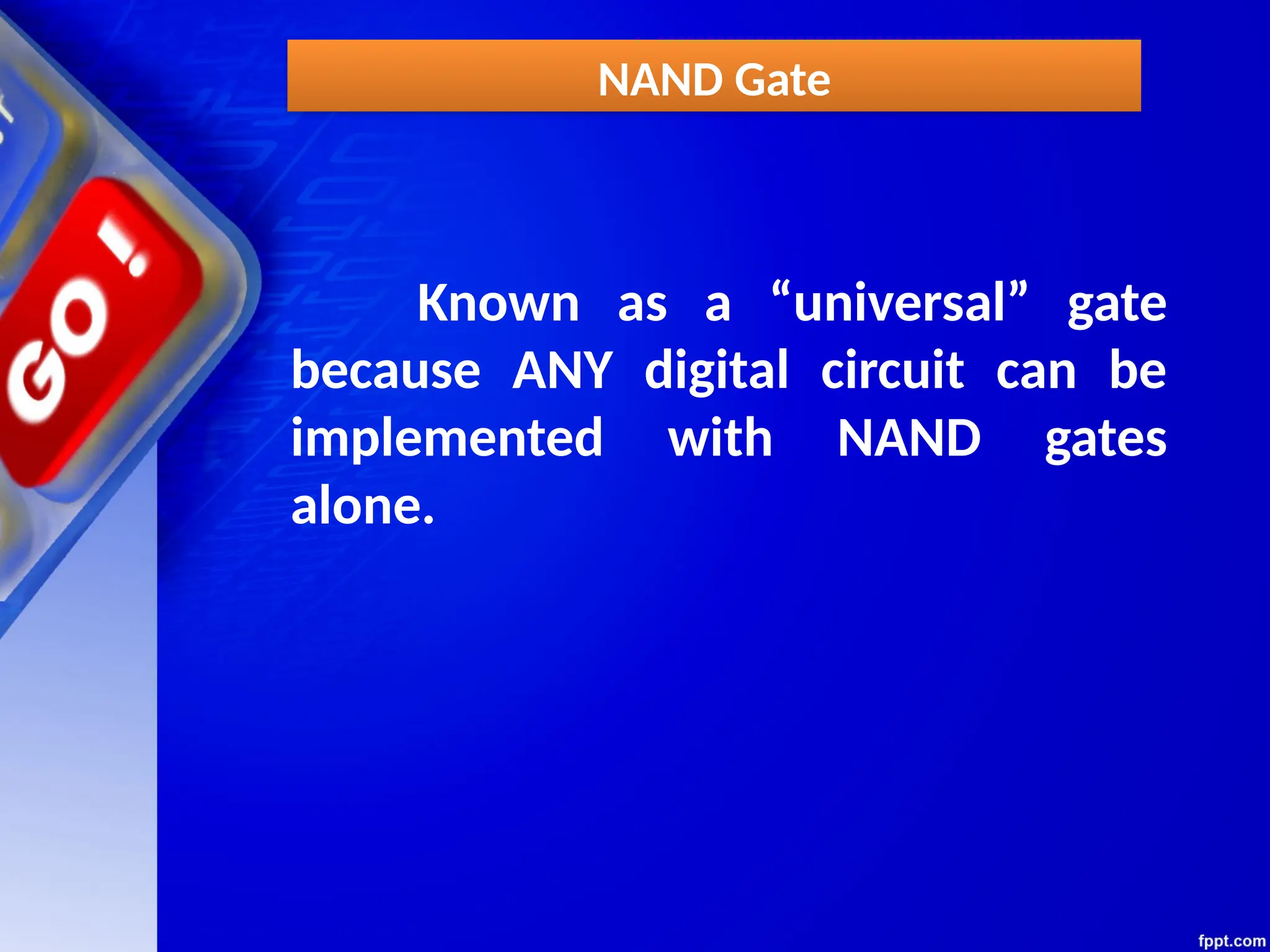 GO!

NAND Gate

Known as a “universal” gate because ANY digital circuit can be implemented with NAND gates alone.

fppt.com